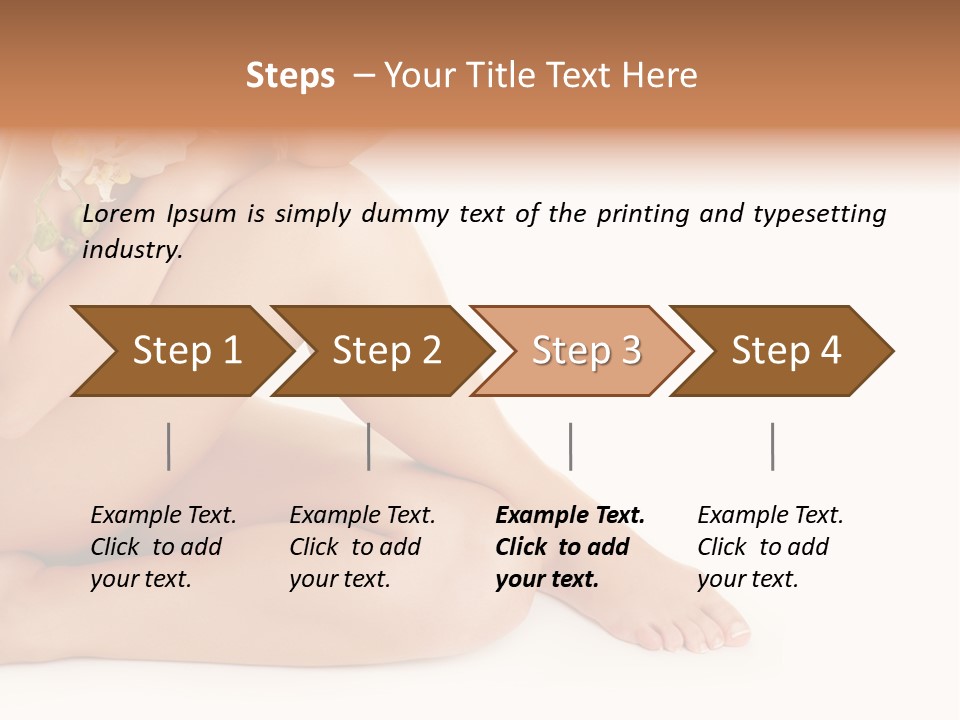 Steps – Your Title Text Here

Lorem Ipsum is simply dummy text of the printing and typesetting industry.

Step 1

Step 2

Step 3

Step 4

Example Text. Click to add your text.

Example Text. Click to add your text.

Example Text. Click to add your text.

Example Text. Click to add your text.